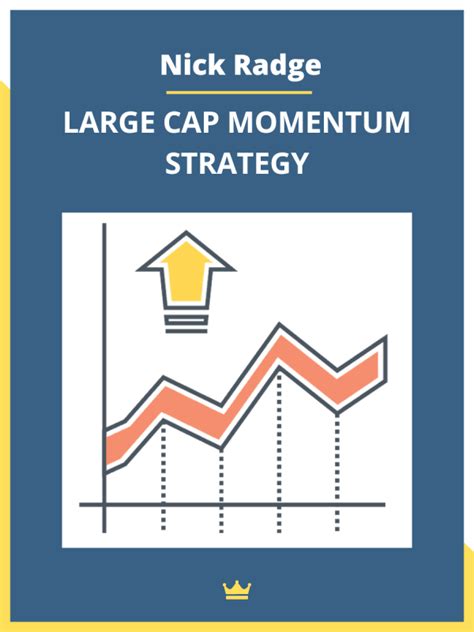 Nick Radge

LARGE CAP MOMENTUM STRATEGY